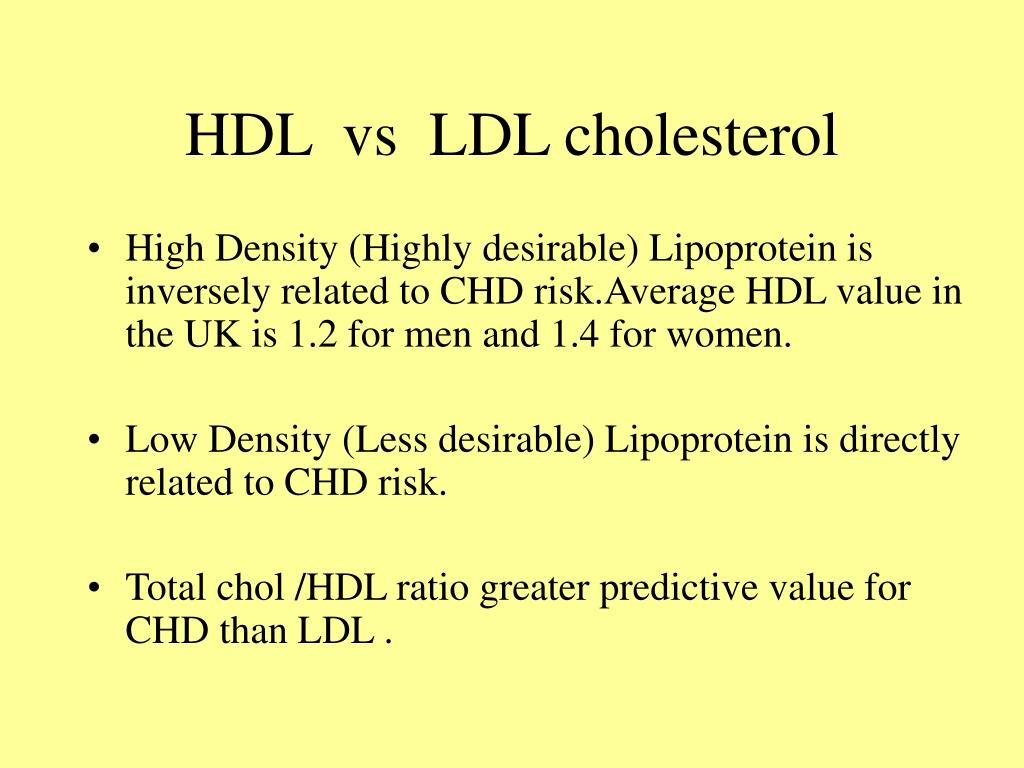 HDL vs LDL cholesterol

• High Density (Highly desirable) Lipoprotein is inversely related to CHD risk.Average HDL value in the UK is 1.2 for men and 1.4 for women.

• Low Density (Less desirable) Lipoprotein is directly related to CHD risk.

• Total chol /HDL ratio greater predictive value for CHD than LDL .